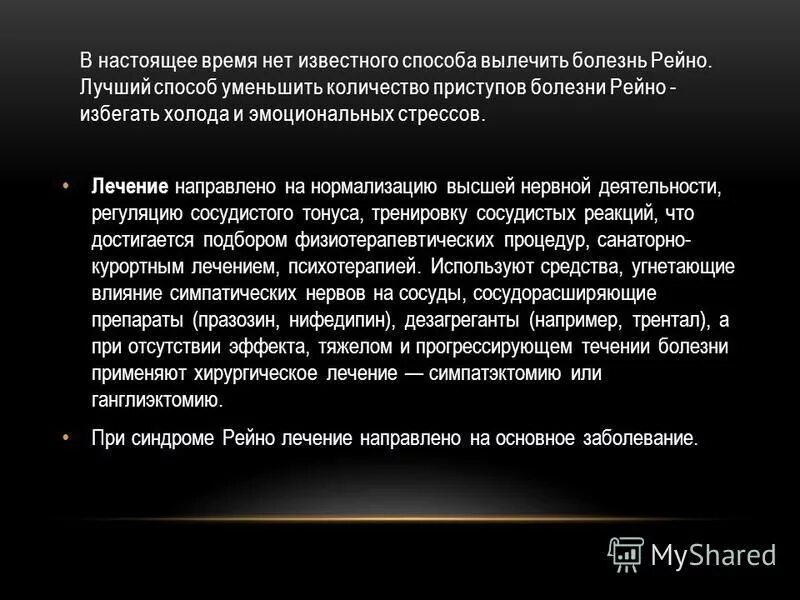 В настоящее время нет известного способа вылечить болезнь Рейно. Лучший способ уменьшить количество приступов болезни Рейно - избегать холода и эмоциональных стрессов.

• Лечение направлено на нормализацию высшей нервной деятельности, регуляцию сосудистого тонуса, тренировку сосудистых реакций, что достигается подбором физиотерапевтических процедур, санаторно-курортным лечением, психотерапией. Используют средства, угнетающие влияние симпатических нервов на сосуды, сосудорасширяющие препараты (празозин, нифедипин), дезагреганты (например, трентал), а при отсутствии эффекта, тяжелом и прогрессирующем течении болезни применяют хирургическое лечение — симпатэктомию или ганглиэктомию.

• При синдроме Рейно лечение направлено на основное заболевание.

MyShared